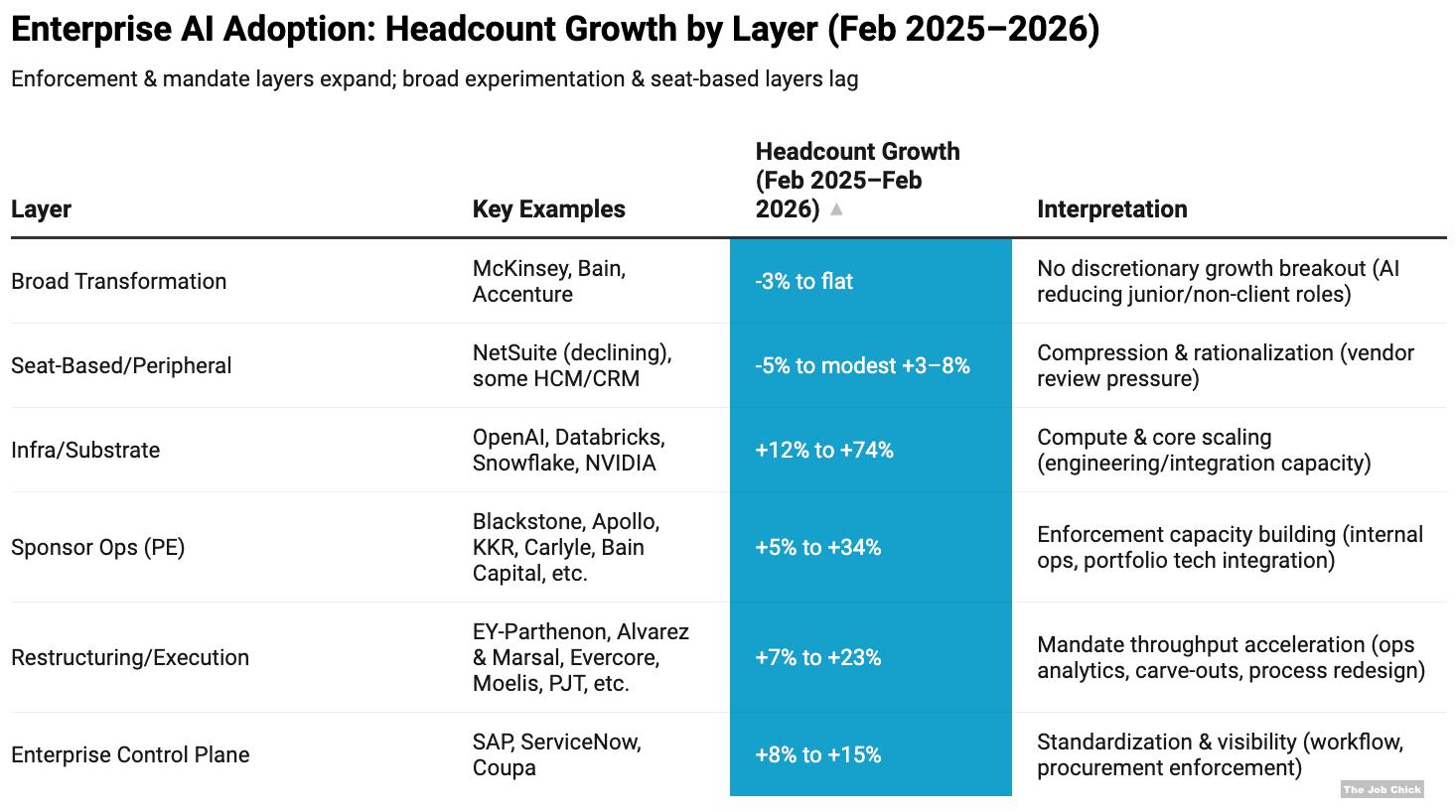 Enterprise AI Adoption: Headcount Growth by Layer (Feb 2025–2026)

Enforcement & mandate layers expand; broad experimentation & seat-based layers lag

| Layer | Key Examples | Headcount Growth (Feb 2025–Feb 2026) ▲ | Interpretation |
|---|---|---|---|
| Broad Transformation | McKinsey, Bain, Accenture | -3% to flat | No discretionary growth breakout (AI reducing junior/non-client roles) |
| Seat-Based/Peripheral | NetSuite (declining), some HCM/CRM | -5% to modest +3–8% | Compression & rationalization (vendor review pressure) |
| Infra/Substrate | OpenAI, Databricks, Snowflake, NVIDIA | +12% to +74% | Compute & core scaling (engineering/integration capacity) |
| Sponsor Ops (PE) | Blackstone, Apollo, KKR, Carlyle, Bain Capital, etc. | +5% to +34% | Enforcement capacity building (internal ops, portfolio tech integration) |
| Restructuring/Execution | EY-Parthenon, Alvarez & Marsal, Evercore, Moelis, PJT, etc. | +7% to +23% | Mandate throughput acceleration (ops analytics, carve-outs, process redesign) |
| Enterprise Control Plane | SAP, ServiceNow, Coupa | +8% to +15% | Standardization & visibility (workflow, procurement enforcement) |

The Job Chick